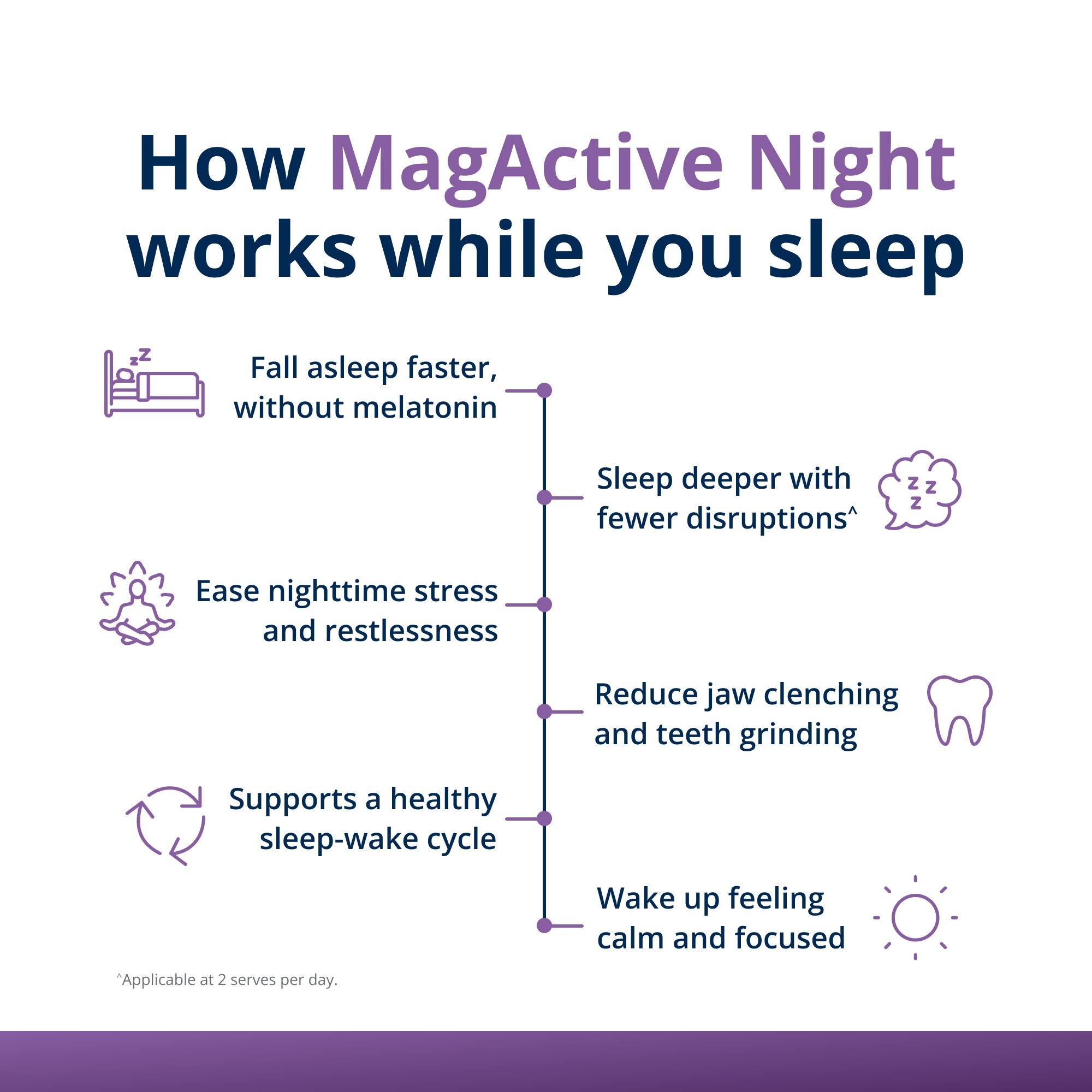 How MagActive Night works while you sleep

Fall asleep faster, without melatonin

Sleep deeper with fewer disruptions^

Ease nighttime stress and restlessness

Reduce jaw clenching and teeth grinding

Supports a healthy sleep-wake cycle

Wake up feeling calm and focused

^Applicable at 2 serves per day.